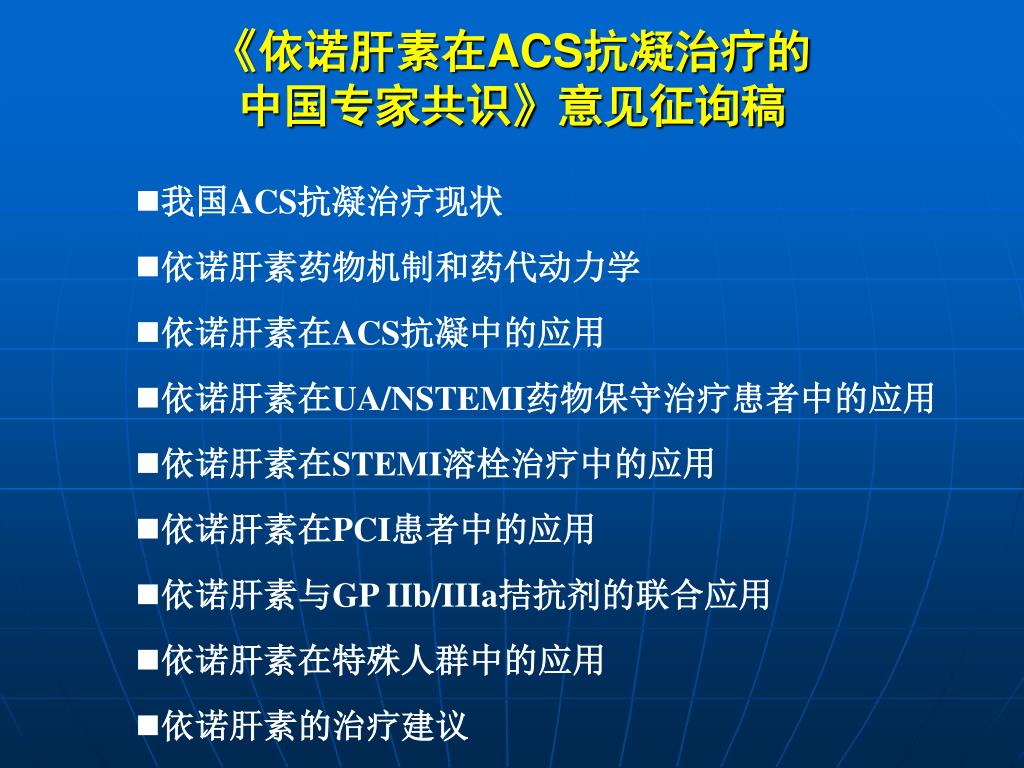 《依诺肝素在ACS抗凝治疗的中国专家共识》意见征询稿

■我国ACS抗凝治疗现状

■依诺肝素药物机制和药代动力学

■依诺肝素在ACS抗凝中的应用

■依诺肝素在UA/NSTEMI药物保守治疗患者中的应用

■依诺肝素在STEMI溶栓治疗中的应用

■依诺肝素在PCI患者中的应用

■依诺肝素与GP IIb/IIIa拮抗剂的联合应用

■依诺肝素在特殊人群中的应用

■依诺肝素的治疗建议